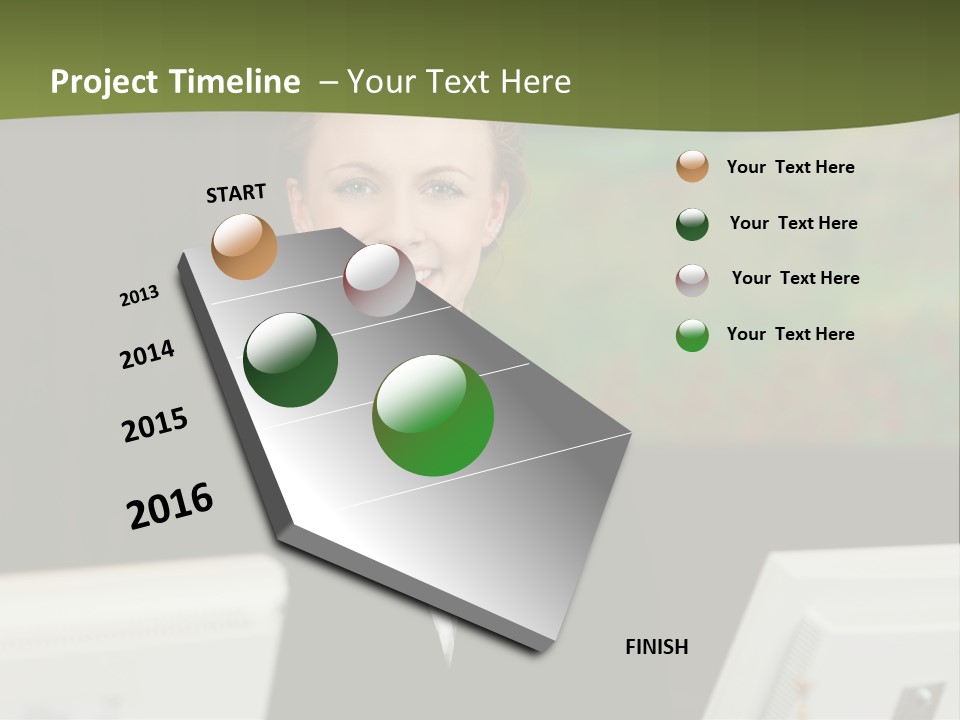 Project Timeline – Your Text Here

START

2013

2014

2015

2016

FINISH

Your Text Here

Your Text Here

Your Text Here

Your Text Here